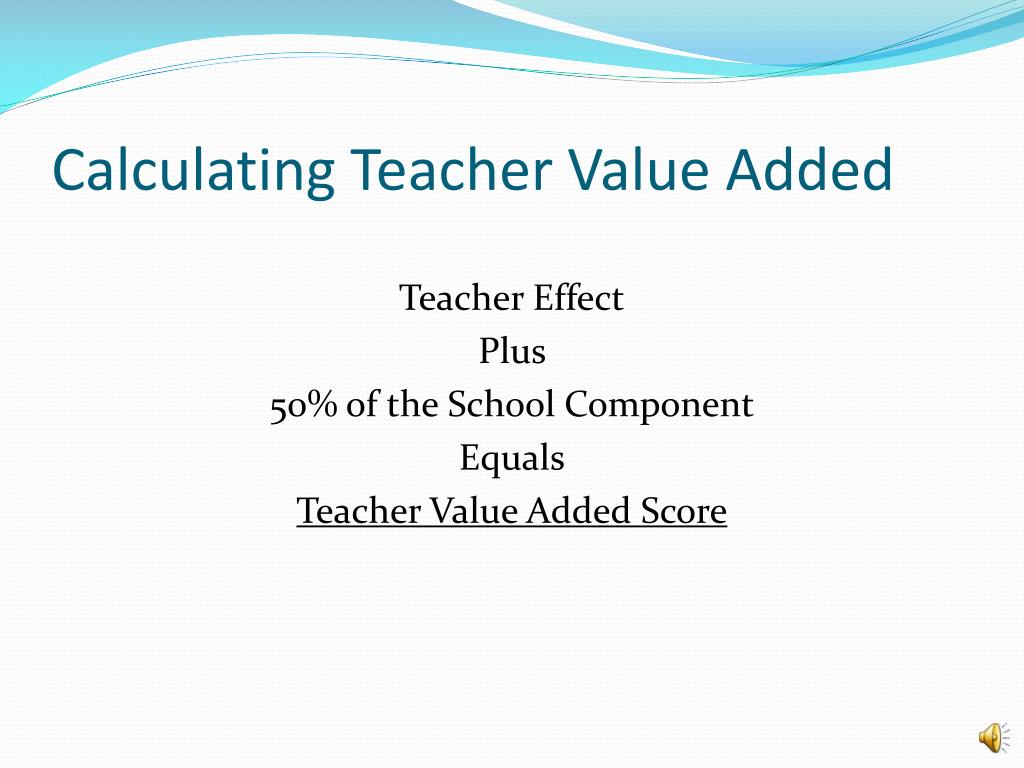 Calculating Teacher Value Added

Teacher Effect
Plus
50% of the School Component
Equals
Teacher Value Added Score